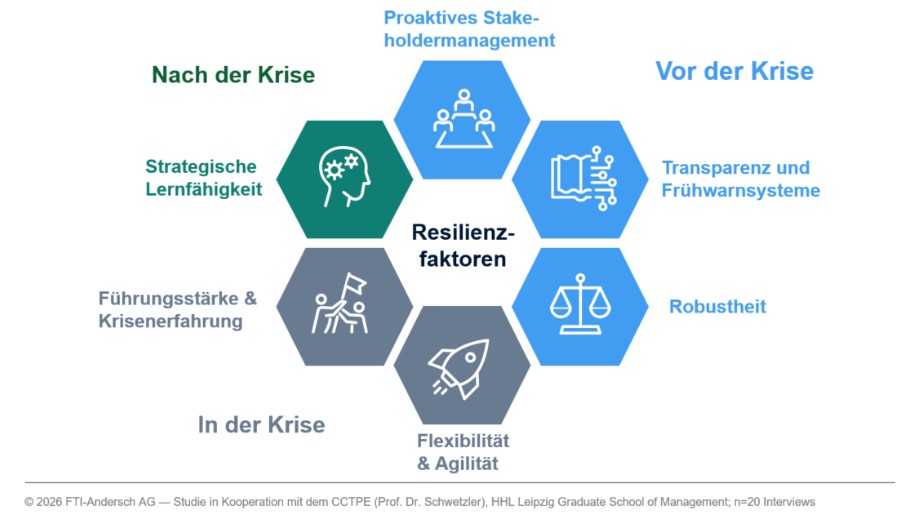 Proaktives Stakeholdermanagement

Nach der Krise

Vor der Krise

Strategische Lernfähigkeit

Transparenz und Frühwarnsysteme

Resilienzfaktoren

Führungsstärke & Krisenerfahrung

Robustheit

In der Krise

Flexibilität & Agilität

© 2026 FTI-Andersch AG — Studie in Kooperation mit dem CCTPE (Prof. Dr. Schwetzler), HHL Leipzig Graduate School of Management; n=20 Interviews